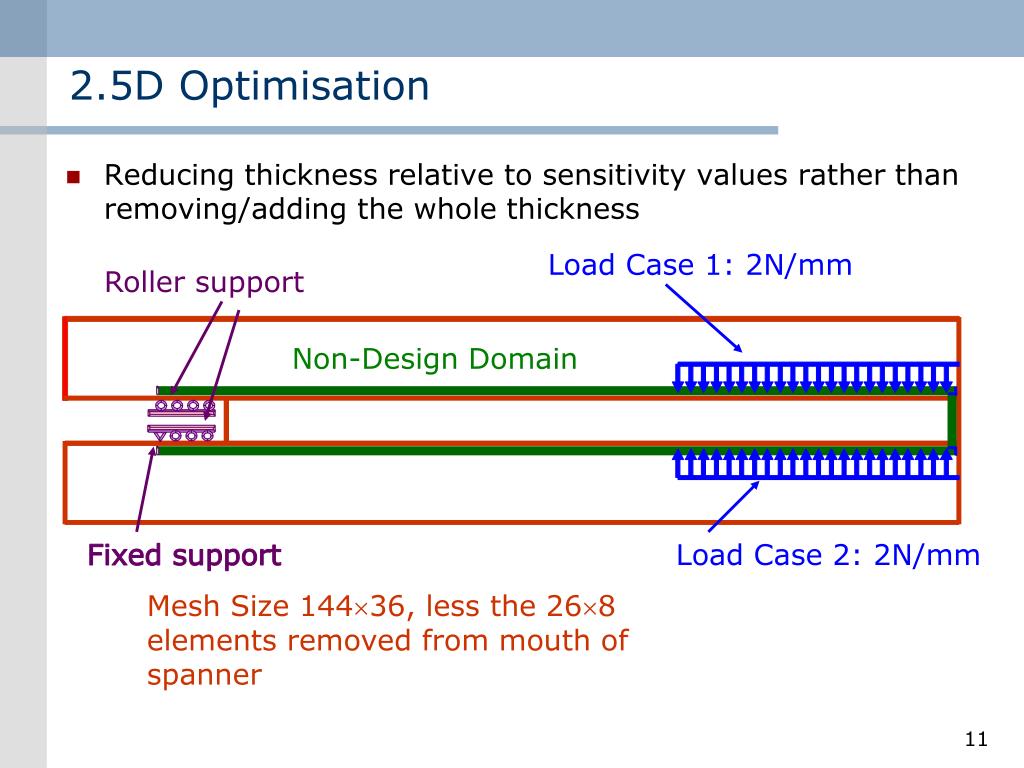 2.5D Optimisation

Reducing thickness relative to sensitivity values rather than removing/adding the whole thickness

Roller support

Load Case 1: 2N/mm

Non-Design Domain

Fixed support

Load Case 2: 2N/mm

Mesh Size 144$\times$36, less the 26$\times$8 elements removed from mouth of spanner

11